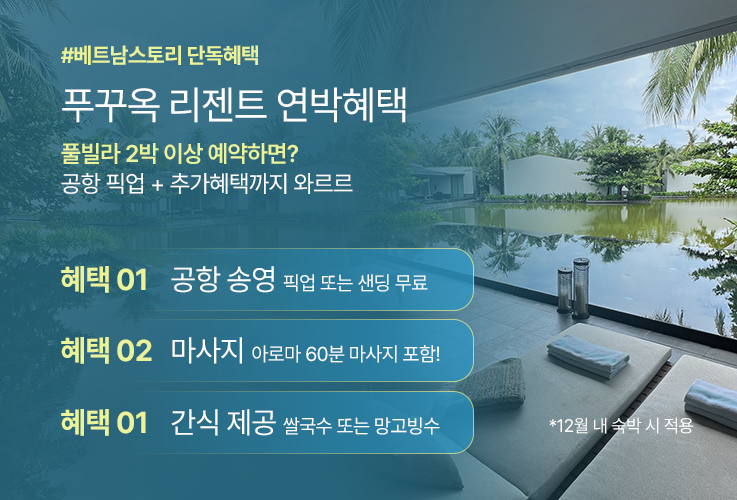 #베트남스토리 단독혜택

푸꾸옥 리젠트 연박혜택

풀빌라 2박 이상 예약하면?
공항 픽업 + 추가혜택까지 와르르

혜택 01 공항 송영 픽업 또는 샌딩 무료

혜택 02 마사지 아로마 60분 마사지 포함!

혜택 01 간식 제공 쌀국수 또는 망고빙수

*12월 내 숙박 시 적용